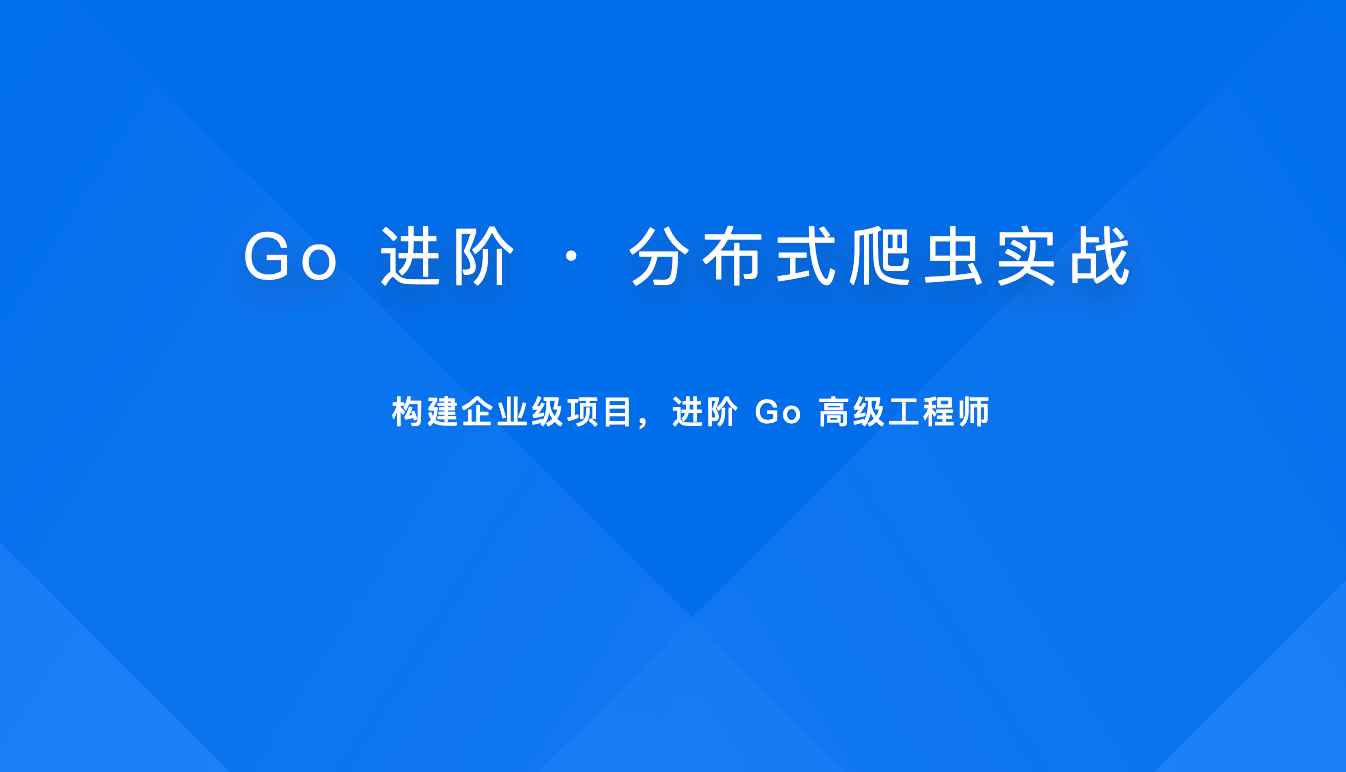 Go 进阶 · 分布式爬虫实战

构建企业级项目，进阶 Go 高级工程师